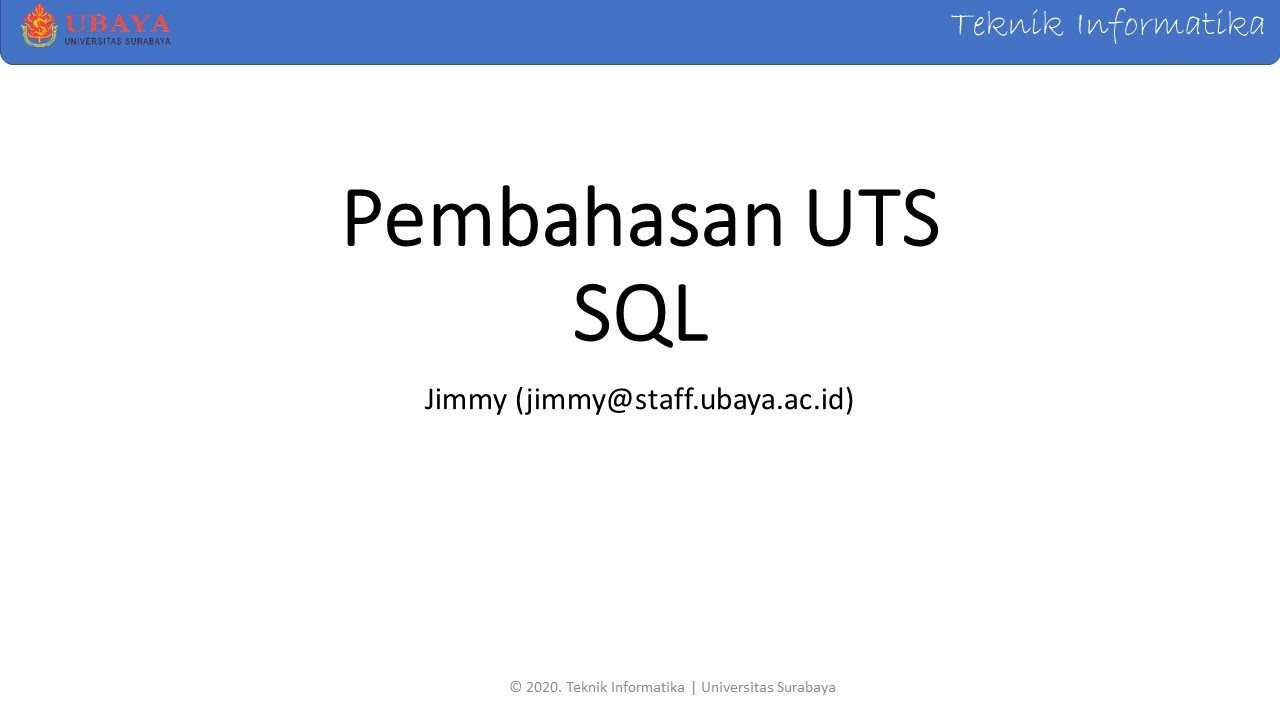 UBAYA
UNIVERSITAS SURABAYA

Teknik Informatika

Pembahasan UTS
SQL

Jimmy (jimmy@staff.ubaya.ac.id)

© 2020. Teknik Informatika | Universitas Surabaya